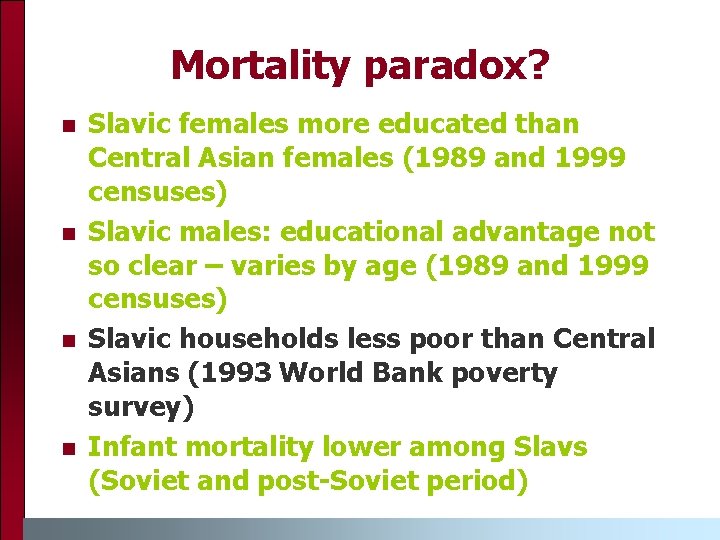 Mortality paradox?

- Slavic females more educated than Central Asian females (1989 and 1999 censuses)
- Slavic males: educational advantage not so clear – varies by age (1989 and 1999 censuses)
- Slavic households less poor than Central Asians (1993 World Bank poverty survey)
- Infant mortality lower among Slavs (Soviet and post-Soviet period)